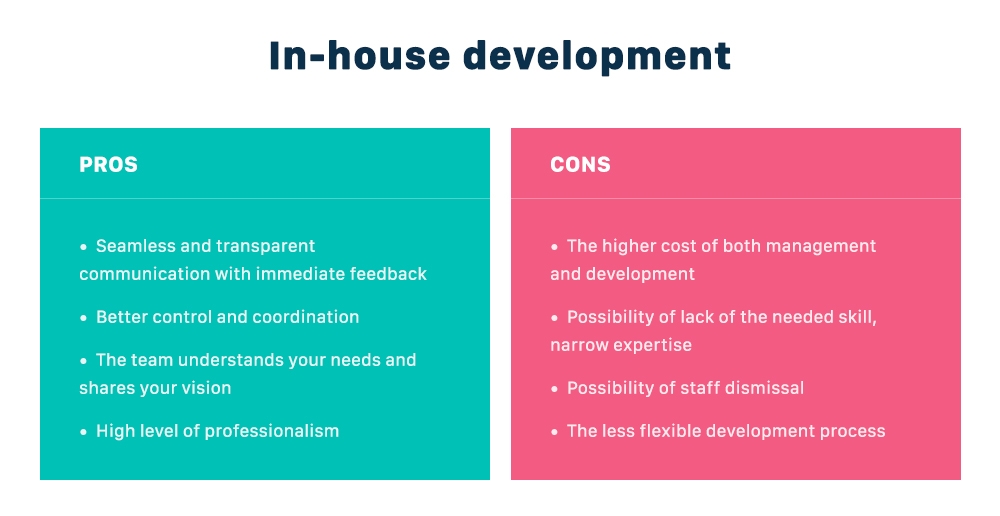 In-house development

PROS

• Seamless and transparent communication with immediate feedback

• Better control and coordination

• The team understands your needs and shares your vision

• High level of professionalism

CONS

• The higher cost of both management and development

• Possibility of lack of the needed skill, narrow expertise

• Possibility of staff dismissal

• The less flexible development process